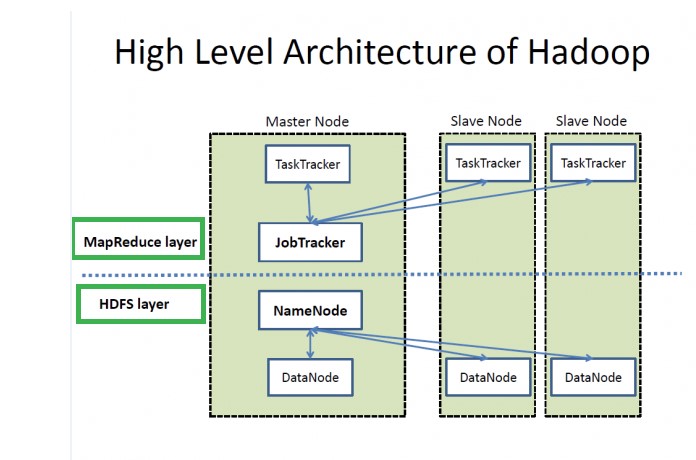 High Level Architecture of Hadoop

Master Node

Slave Node

Slave Node

TaskTracker

TaskTracker

TaskTracker

MapReduce layer

JobTracker

HDFS layer

NameNode

DataNode

DataNode

DataNode